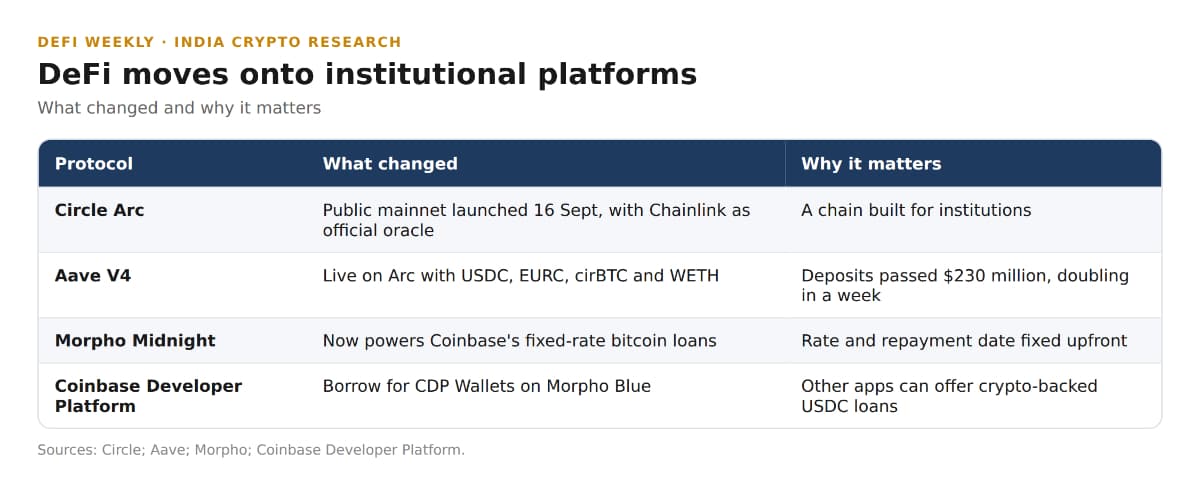 DEFI WEEKLY · INDIA CRYPTO RESEARCH

DeFi moves onto institutional platforms

What changed and why it matters

| Protocol | What changed | Why it matters |
|---|---|---|
| Circle Arc | Public mainnet launched 16 Sept, with Chainlink as official oracle | A chain built for institutions |
| Aave V4 | Live on Arc with USDC, EURC, cirBTC and WETH | Deposits passed $230 million, doubling in a week |
| Morpho Midnight | Now powers Coinbase's fixed-rate bitcoin loans | Rate and repayment date fixed upfront |
| Coinbase Developer Platform | Borrow for CDP Wallets on Morpho Blue | Other apps can offer crypto-backed USDC loans |

Sources: Circle; Aave; Morpho; Coinbase Developer Platform.